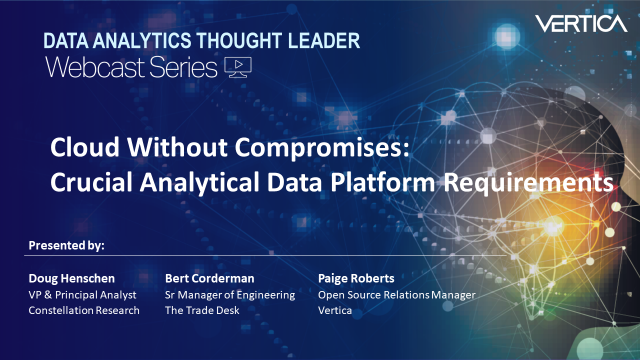 VERTICA

DATA ANALYTICS THOUGHT LEADER
Webcast Series

Cloud Without Compromises:
Crucial Analytical Data Platform Requirements

Presented by:

Doug Henschen
VP & Principal Analyst
Constellation Research

Bert Corderman
Sr Manager of Engineering
The Trade Desk

Paige Roberts
Open Source Relations Manager
Vertica